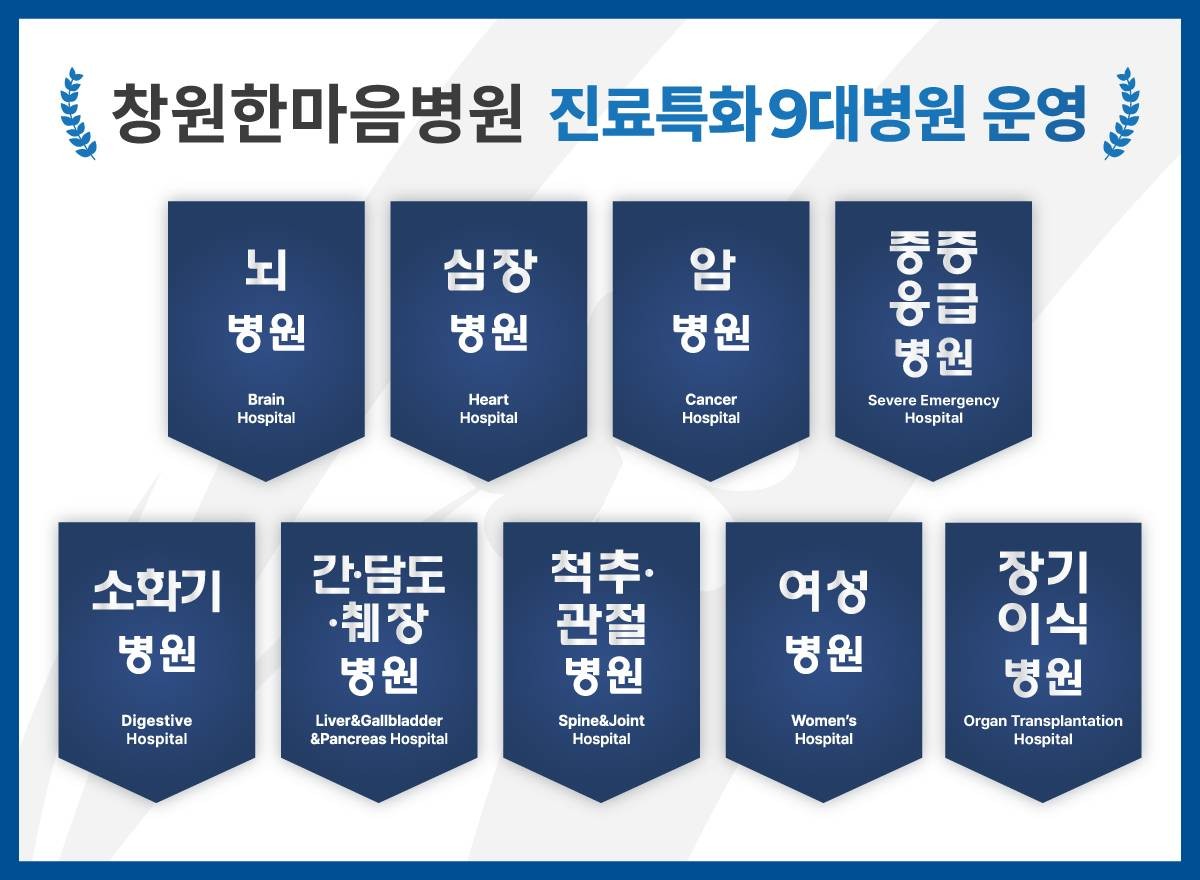 창원한마음병원 진료특화9대병원 운영

뇌
병원

Brain
Hospital

심장
병원

Heart
Hospital

암
병원

Cancer
Hospital

중증
응급
병원

Severe Emergency
Hospital

소화기
병원

Digestive
Hospital

간·담도
·췌장
병원

Liver&Gallbladder
&Pancreas Hospital

척추·
관절
병원

Spine&Joint
Hospital

여성
병원

Women's
Hospital

장기
이식
병원

Organ Transplantation
Hospital